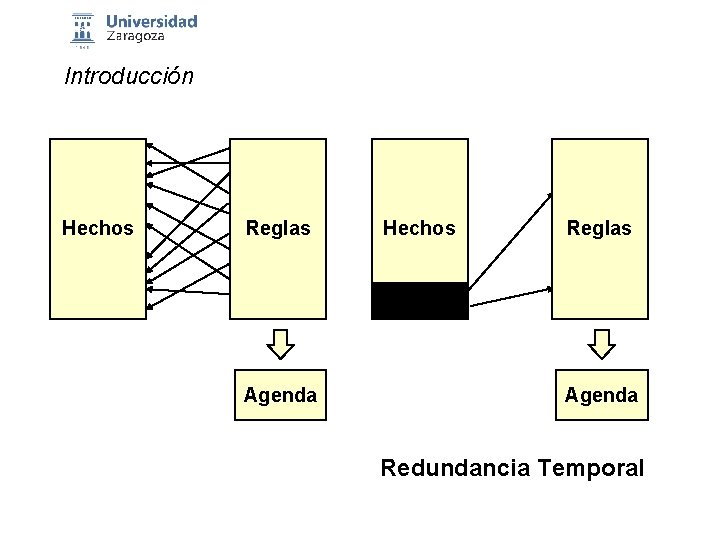 Universidad Zaragoza

Introducción

Hechos

Reglas

Agenda

Hechos

Reglas

Agenda

Redundancia Temporal